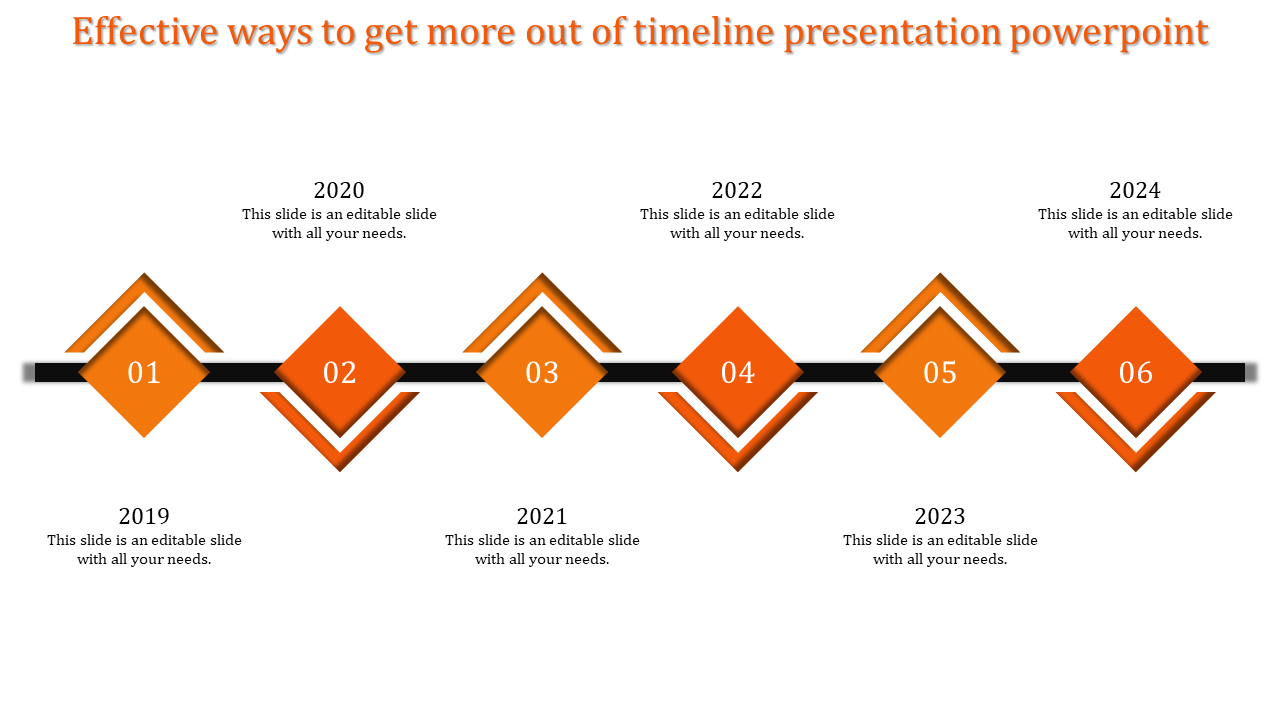 Effective ways to get more out of timeline presentation powerpoint

2020
This slide is an editable slide with all your needs.

2022
This slide is an editable slide with all your needs.

2024
This slide is an editable slide with all your needs.

01

02

03

04

05

06

2019
This slide is an editable slide with all your needs.

2021
This slide is an editable slide with all your needs.

2023
This slide is an editable slide with all your needs.